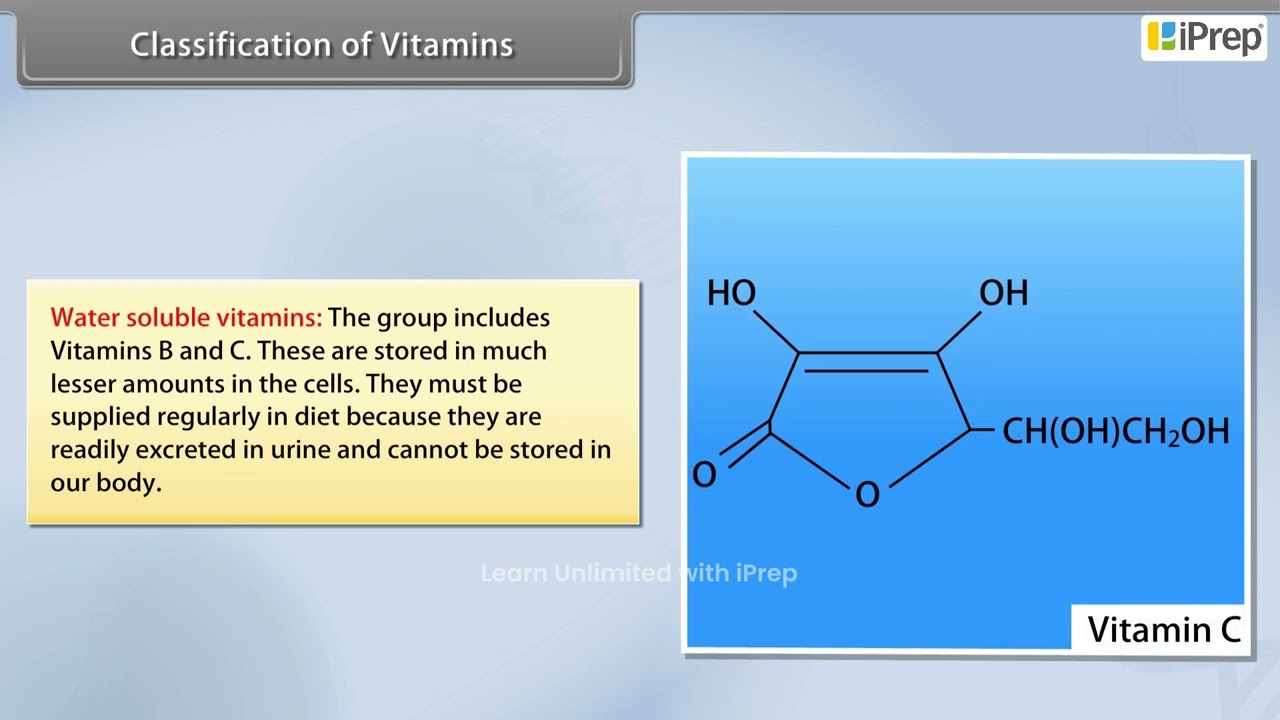 Classification of Vitamins

iPrep

Water soluble vitamins: The group includes Vitamins B and C. These are stored in much lesser amounts in the cells. They must be supplied regularly in diet because they are readily excreted in urine and cannot be stored in our body.

HO

OH

$CH(OH)CH_2OH$

O

O

Learn Unlimited with iPrep

Vitamin C